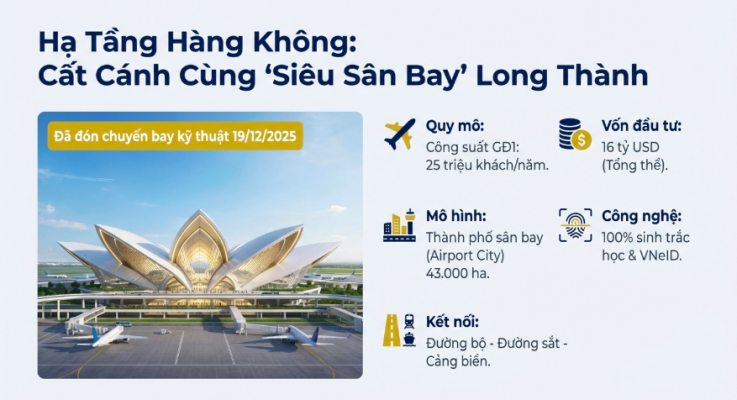 Hạ Tầng Hàng Không:
Cất Cánh Cùng 'Siêu Sân Bay' Long Thành

Đã đón chuyến bay kỹ thuật 19/12/2025

Quy mô:
Công suất GĐ1: 25 triệu khách/năm.

Vốn đầu tư:
16 tỷ USD (Tổng thể).

Mô hình:
Thành phố sân bay (Airport City) 43.000 ha.

Công nghệ:
100% sinh trắc học & VNeID.

Kết nối:
Đường bộ - Đường sắt - Cảng biển.